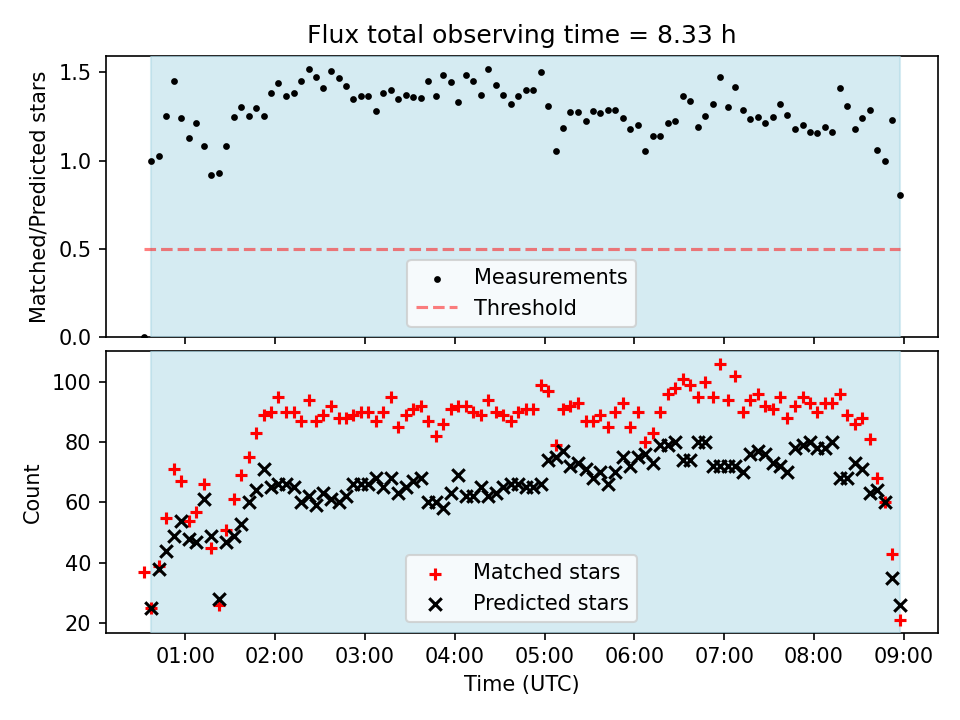 Flux total observing time = 8.33 h

Matched/Predicted stars

1.5
1.0
0.5
0.0

Measurements
Threshold

Count

100
80
60
40
20

Matched stars
Predicted stars

01:00 02:00 03:00 04:00 05:00 06:00 07:00 08:00 09:00

Time (UTC)